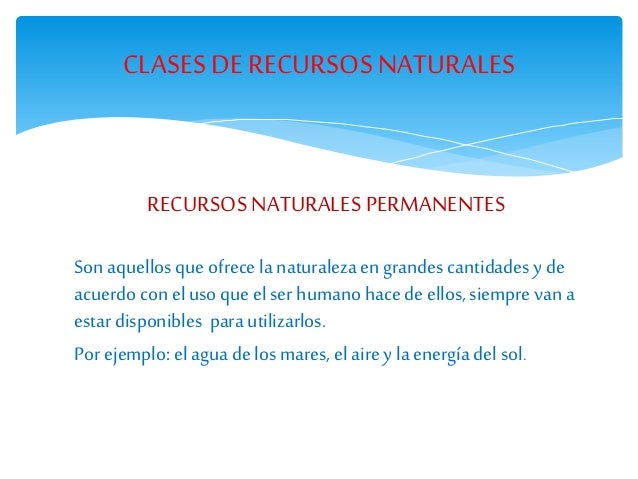 CLASES DE RECURSOS NATURALES

RECURSOS NATURALES PERMANENTES

Son aquellos que ofrece la naturaleza en grandes cantidades y de acuerdo con el uso que el ser humano hace de ellos, siempre van a estar disponibles para utilizarlos.

Por ejemplo: el agua de los mares, el aire y la energía del sol.